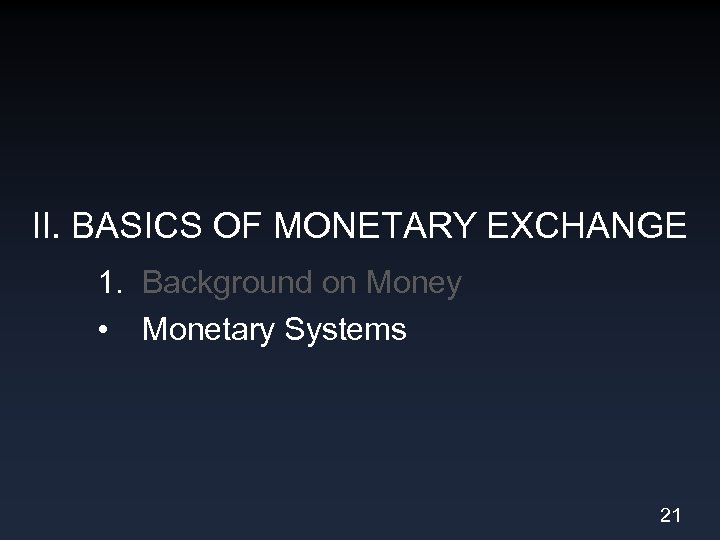 II. BASICS OF MONETARY EXCHANGE

1. Background on Money
• Monetary Systems

21